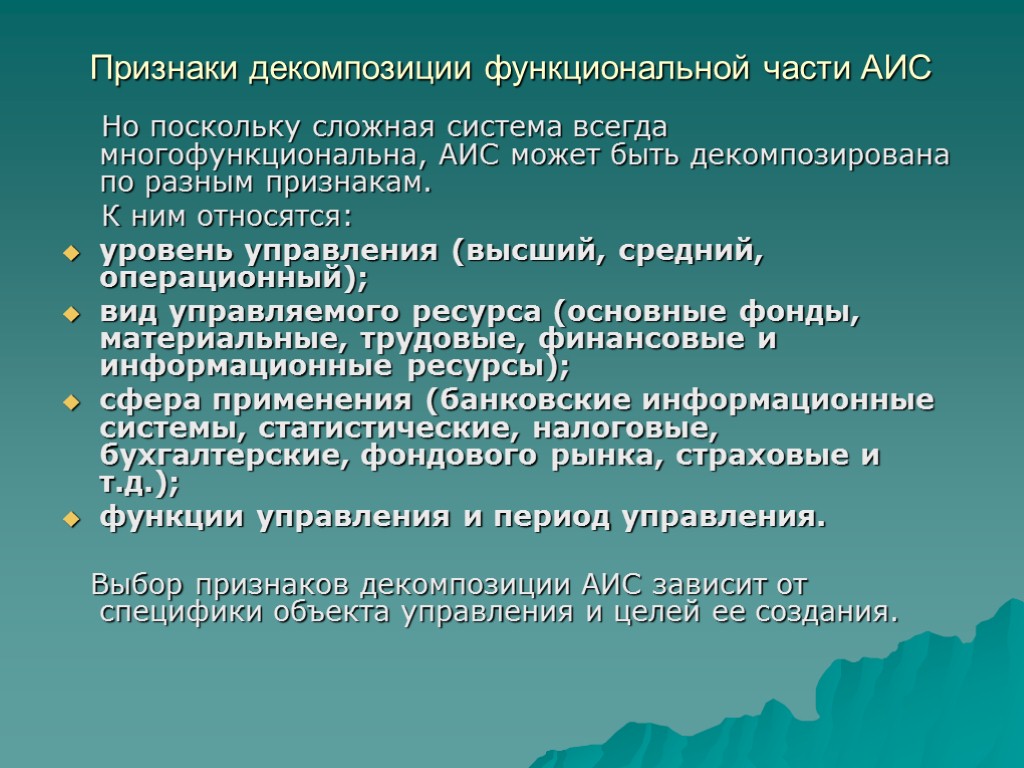 Признаки декомпозиции функциональной части АИС

Но поскольку сложная система всегда многофункциональна, АИС может быть декомпозирована по разным признакам.

К ним относятся:

- уровень управления (высший, средний, операционный);
- вид управляемого ресурса (основные фонды, материальные, трудовые, финансовые и информационные ресурсы);
- сфера применения (банковские информационные системы, статистические, налоговые, бухгалтерские, фондового рынка, страховые и т.д.);
- функции управления и период управления.

Выбор признаков декомпозиции АИС зависит от специфики объекта управления и целей ее создания.